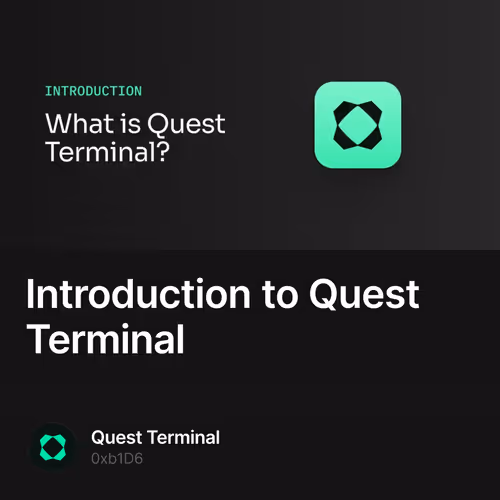 INTRODUCTION

What is Quest Terminal?

Introduction to Quest Terminal

Quest Terminal
0xb1D6